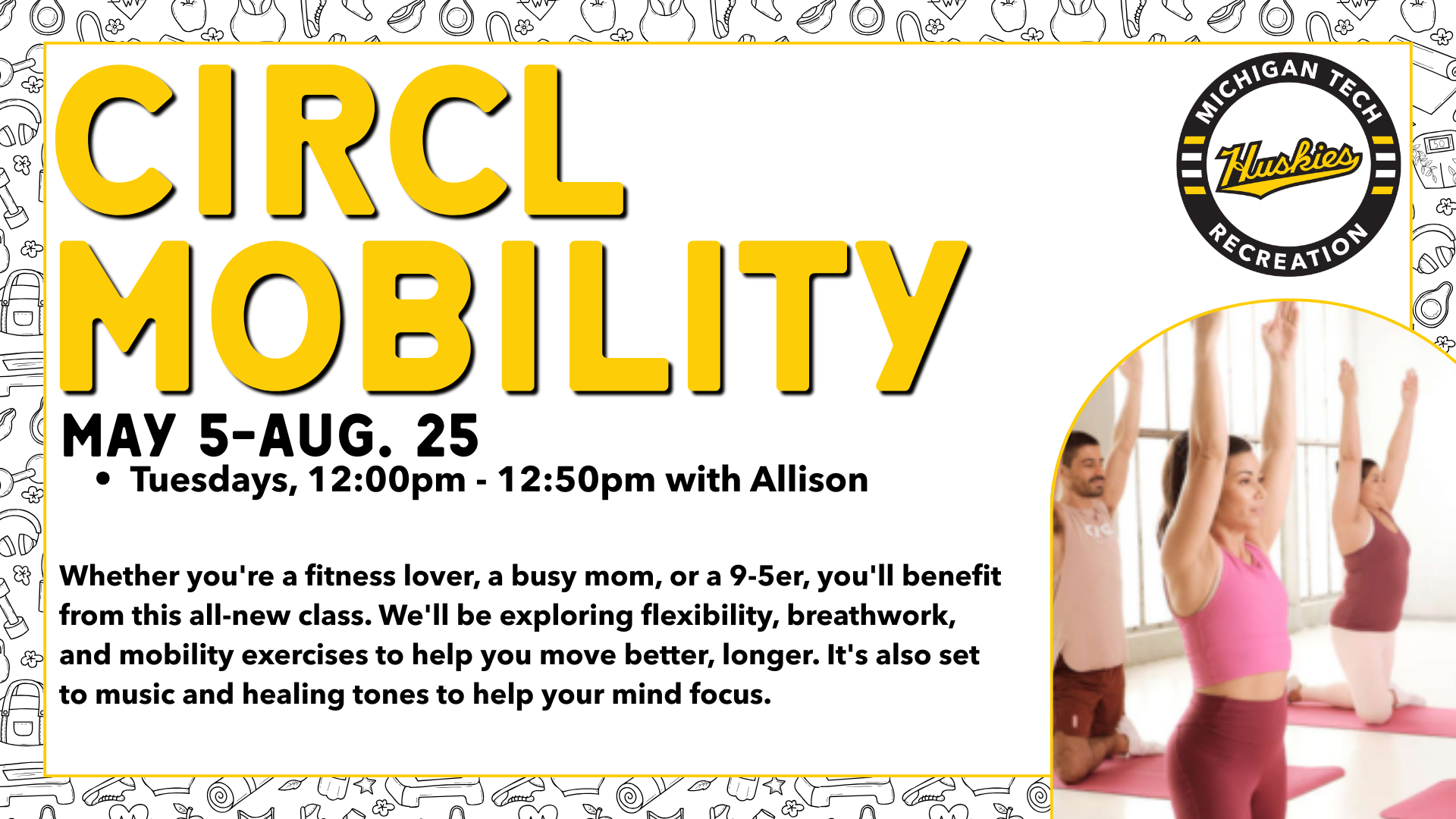 CIRCL MOBILITY

MICHIGAN TECH Huskies RECREATION

MAY 5-AUG. 25

• Tuesdays, 12:00pm - 12:50pm with Allison

Whether you're a fitness lover, a busy mom, or a 9-5er, you'll benefit from this all-new class. We'll be exploring flexibility, breathwork, and mobility exercises to help you move better, longer. It's also set to music and healing tones to help your mind focus.